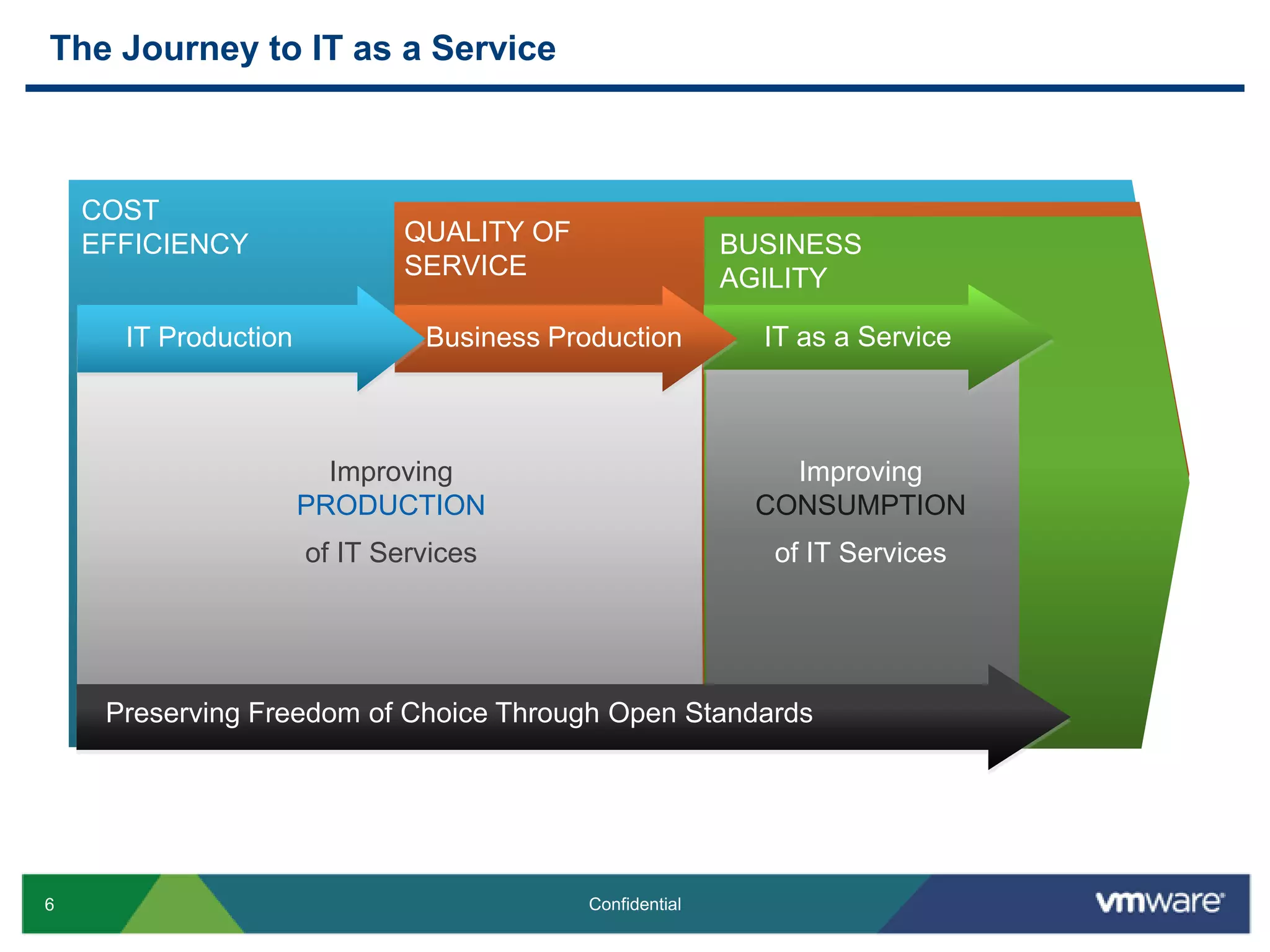 The Journey to IT as a Service

COST EFFICIENCY

QUALITY OF SERVICE

BUSINESS AGILITY

IT Production

Business Production

IT as a Service

Improving PRODUCTION of IT Services

Improving CONSUMPTION of IT Services

Preserving Freedom of Choice Through Open Standards

6

Confidential

vmware